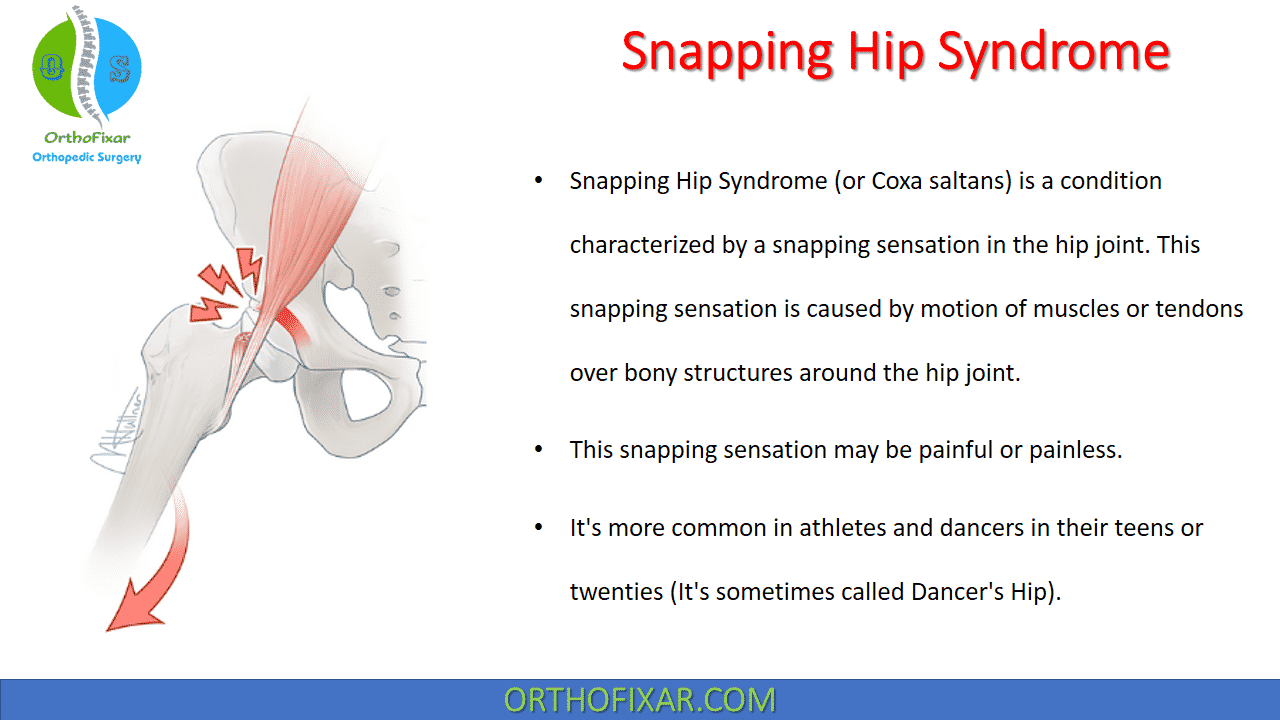 O S

OrthoFixar
Orthopedic Surgery

Snapping Hip Syndrome

• Snapping Hip Syndrome (or Coxa saltans) is a condition characterized by a snapping sensation in the hip joint. This snapping sensation is caused by motion of muscles or tendons over bony structures around the hip joint.

• This snapping sensation may be painful or painless.

• It's more common in athletes and dancers in their teens or twenties (It's sometimes called Dancer's Hip).

ORTHOFIXAR.COM